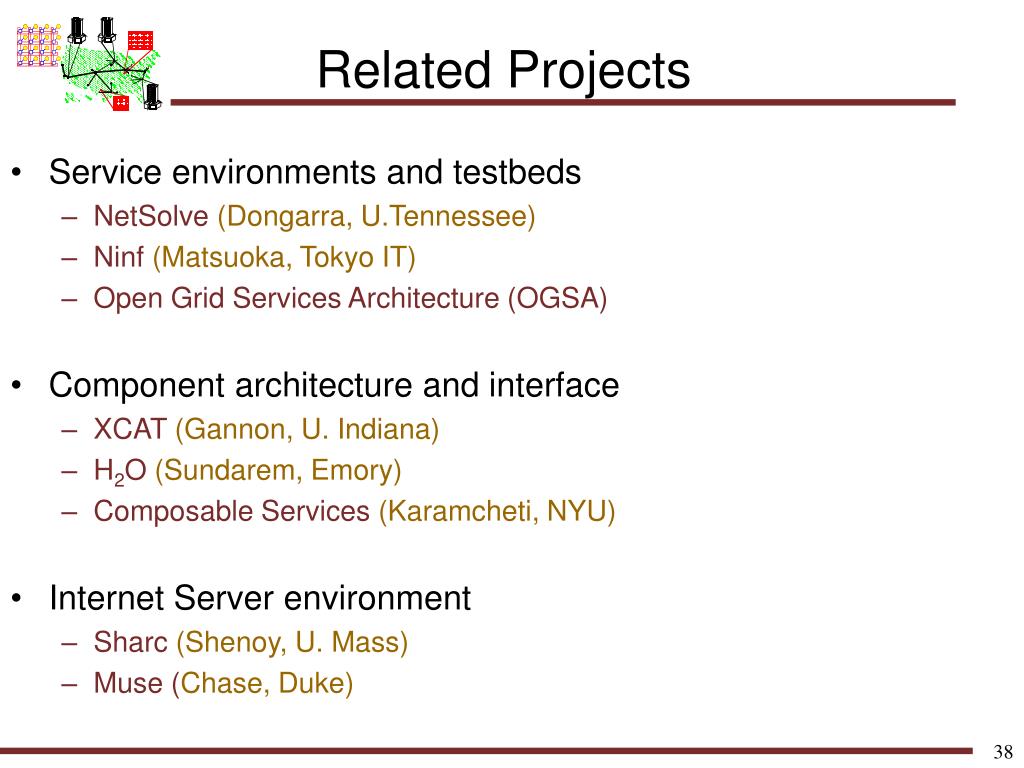 Related Projects

• Service environments and testbeds
– NetSolve (Dongarra, U.Tennessee)
– Ninf (Matsuoka, Tokyo IT)
– Open Grid Services Architecture (OGSA)

• Component architecture and interface
– XCAT (Gannon, U. Indiana)
– $H_2O$ (Sundarem, Emory)
– Composable Services (Karamcheti, NYU)

• Internet Server environment
– Sharc (Shenoy, U. Mass)
– Muse (Chase, Duke)

38